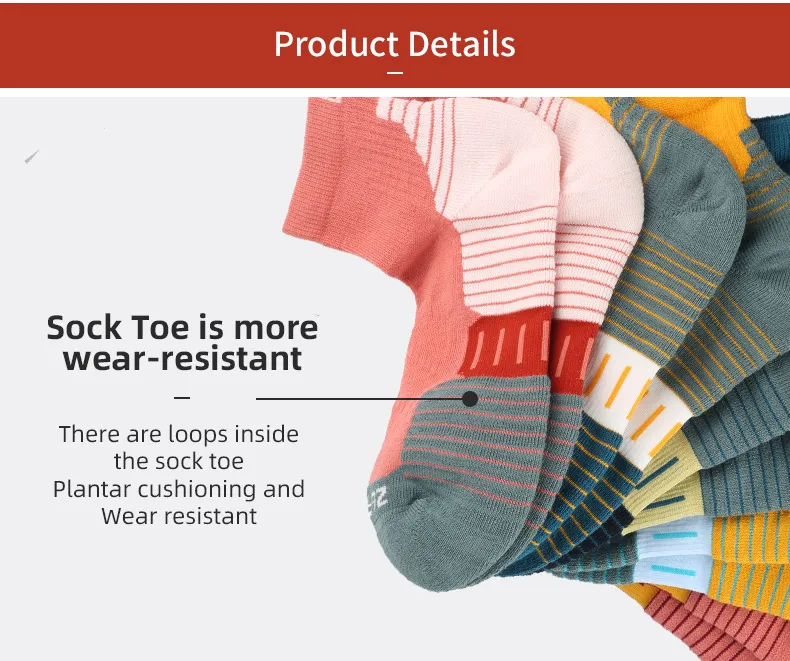 Product Details

Sock Toe is more wear-resistant

There are loops inside the sock toe
Plantar cushioning and Wear resistant